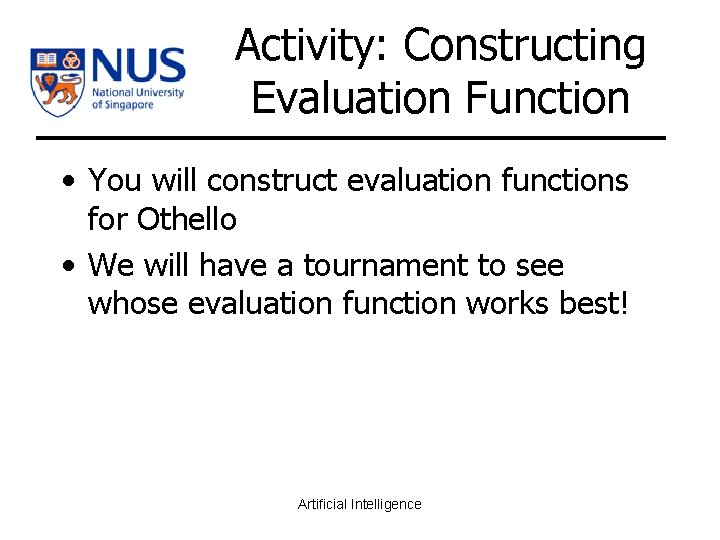 NUS
National University of Singapore

Activity: Constructing Evaluation Function

• You will construct evaluation functions for Othello
• We will have a tournament to see whose evaluation function works best!

Artificial Intelligence